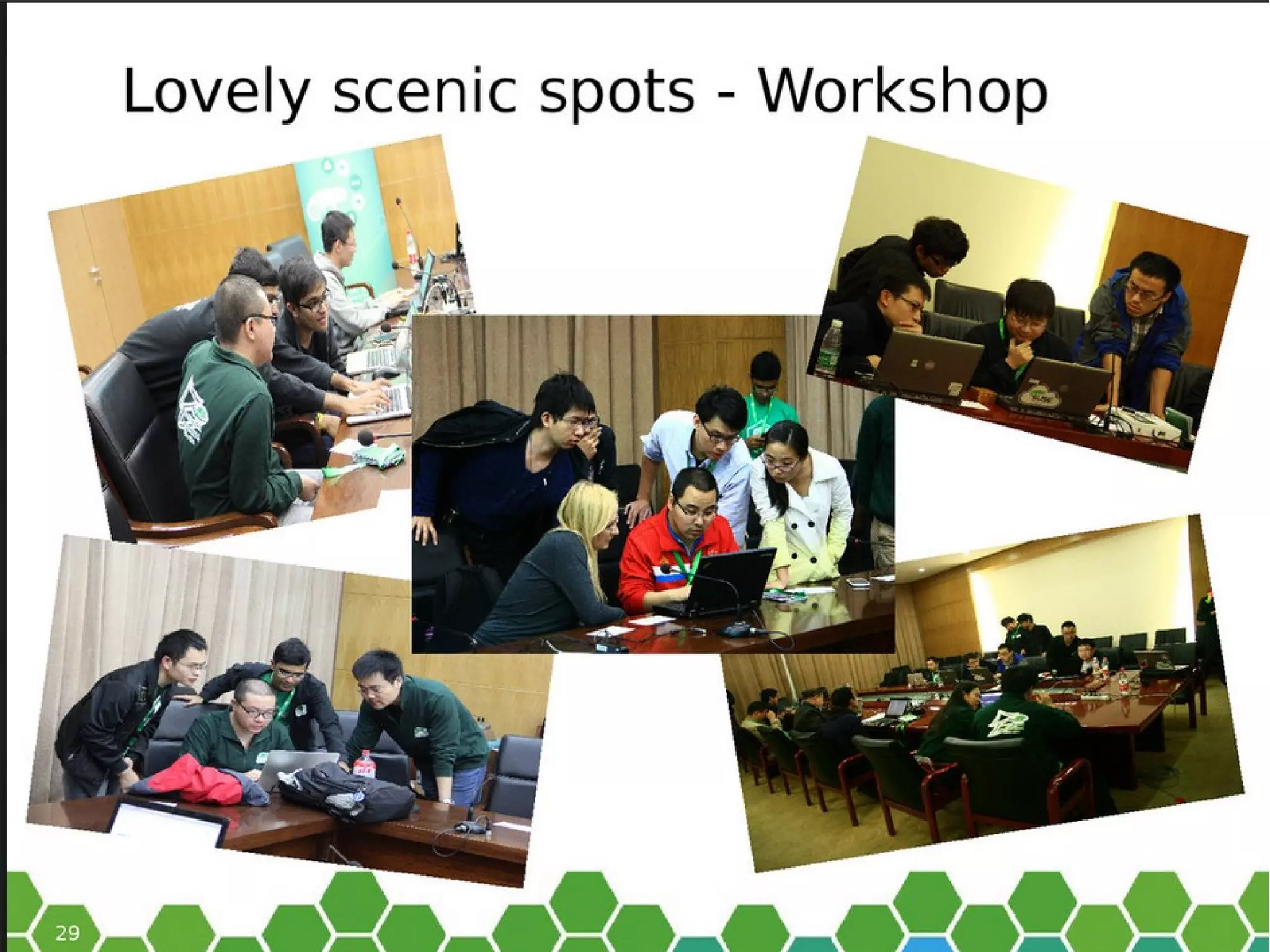 Lovely scenic spots - Workshop

29